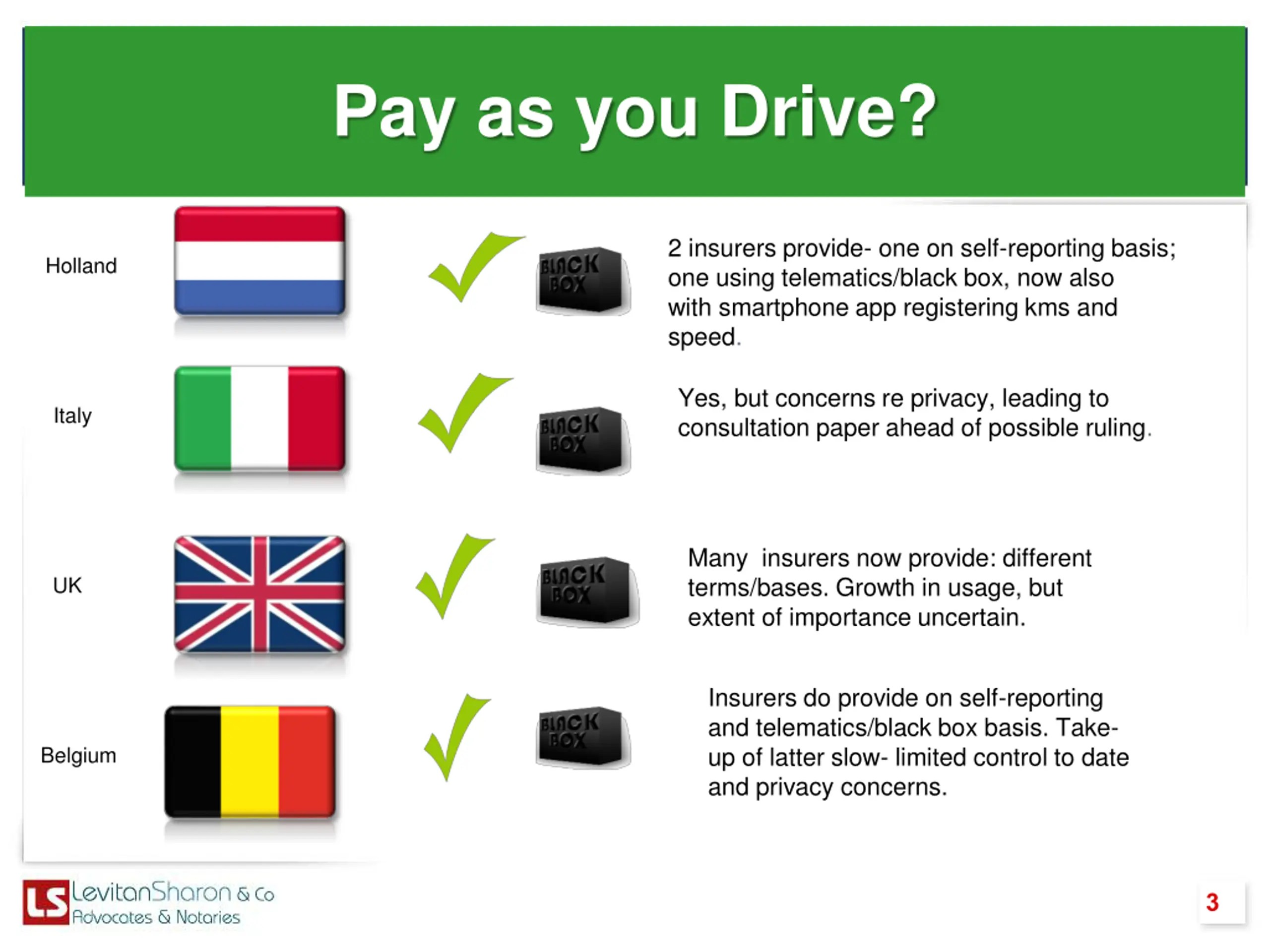 Pay as you Drive?

Holland

BLACK BOX

2 insurers provide- one on self-reporting basis; one using telematics/black box, now also with smartphone app registering kms and speed.

Italy

BLACK BOX

Yes, but concerns re privacy, leading to consultation paper ahead of possible ruling.

UK

BLACK BOX

Many insurers now provide: different terms/bases. Growth in usage, but extent of importance uncertain.

Belgium

BLACK BOX

Insurers do provide on self-reporting and telematics/black box basis. Take-up of latter slow- limited control to date and privacy concerns.

LS LevitanSharon & Co
Advocates & Notaries

3